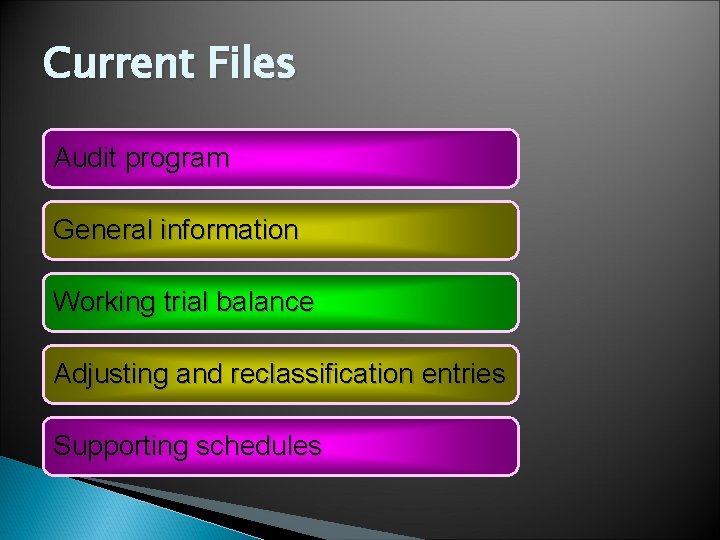 Current Files

Audit program

General information

Working trial balance

Adjusting and reclassification entries

Supporting schedules